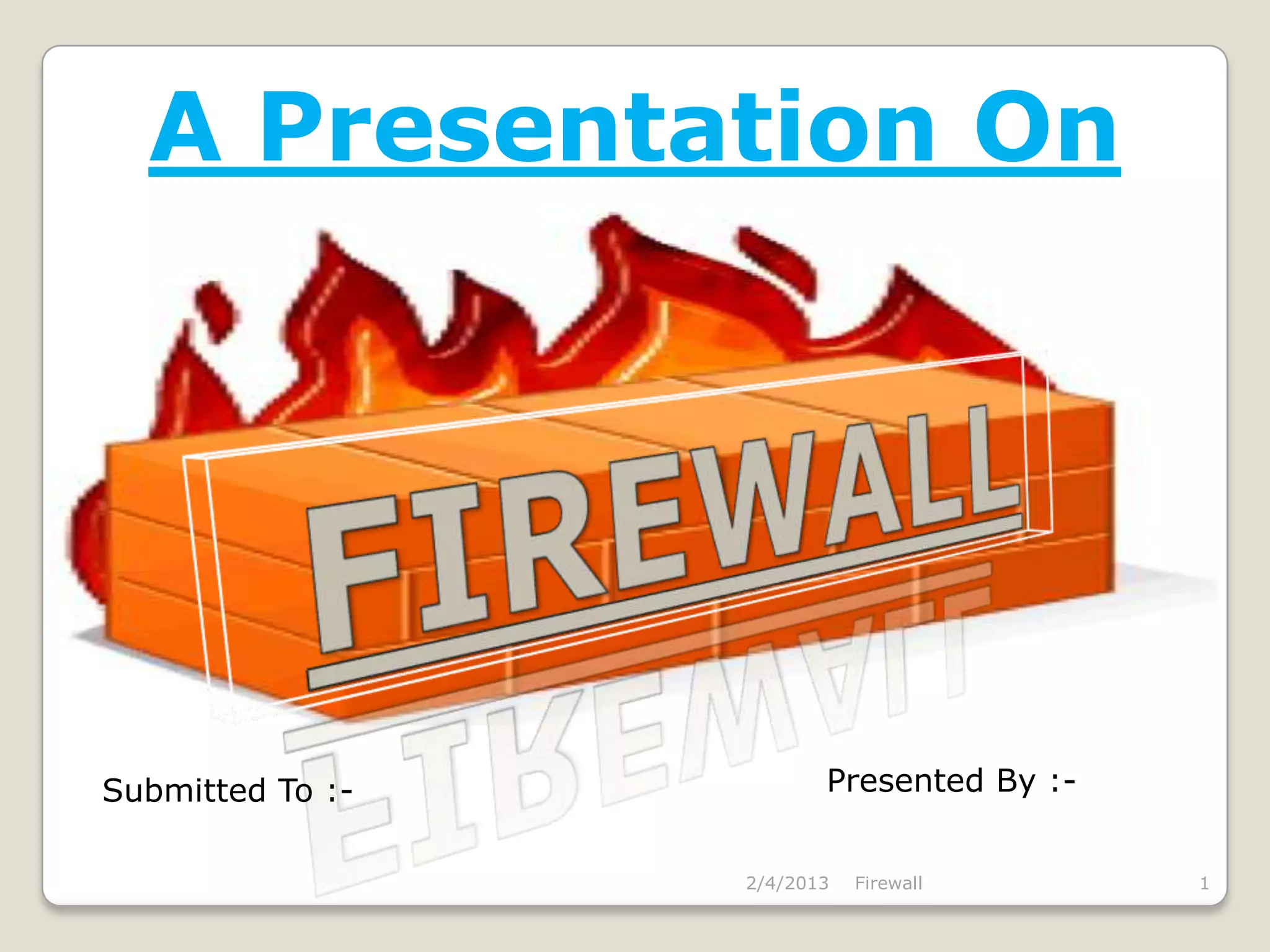 A Presentation On

FIREWALL

Submitted To :-

Presented By :-

2/4/2013 Firewall 1